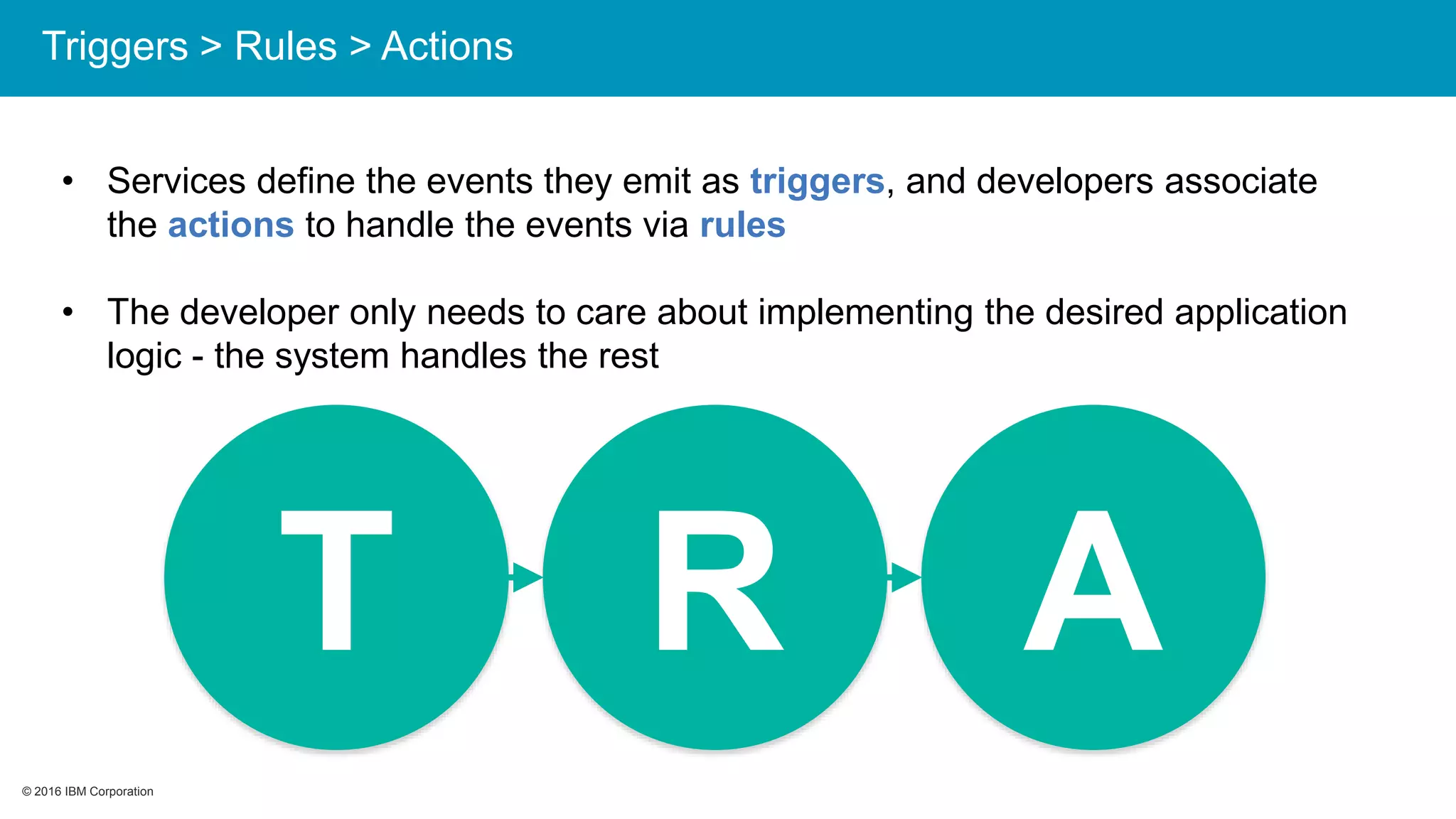 Triggers > Rules > Actions

• Services define the events they emit as triggers, and developers associate the actions to handle the events via rules

• The developer only needs to care about implementing the desired application logic - the system handles the rest

T

R

A

© 2016 IBM Corporation